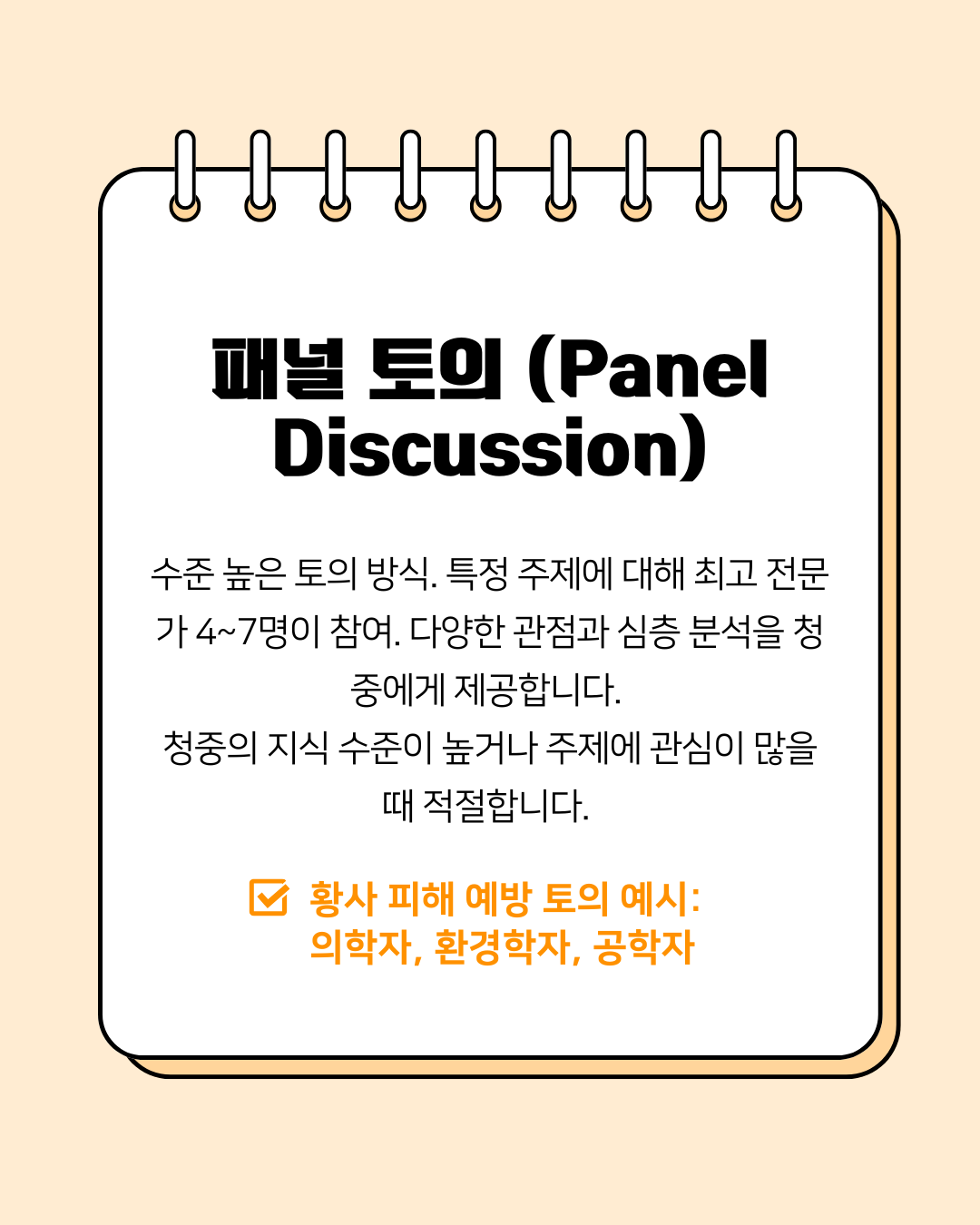 패널 토의 (Panel Discussion)

수준 높은 토의 방식. 특정 주제에 대해 최고 전문가 4~7명이 참여. 다양한 관점과 심층 분석을 청중에게 제공합니다.
청중의 지식 수준이 높거나 주제에 관심이 많을 때 적절합니다.

황사 피해 예방 토의 예시: 의학자, 환경학자, 공학자